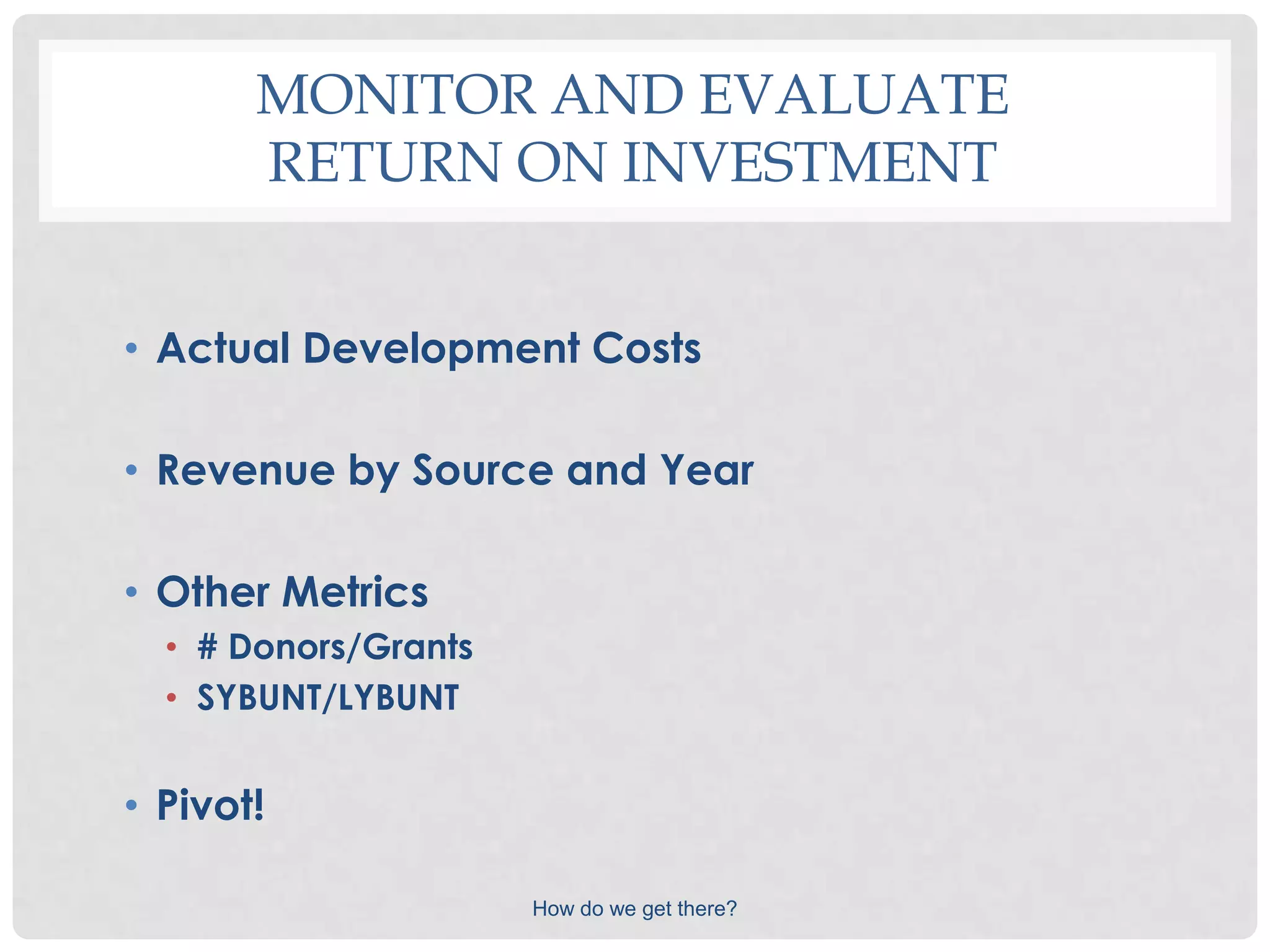 MONITOR AND EVALUATE RETURN ON INVESTMENT

• Actual Development Costs

• Revenue by Source and Year

• Other Metrics
  • # Donors/Grants
  • SYBUNT/LYBUNT

• Pivot!

How do we get there?